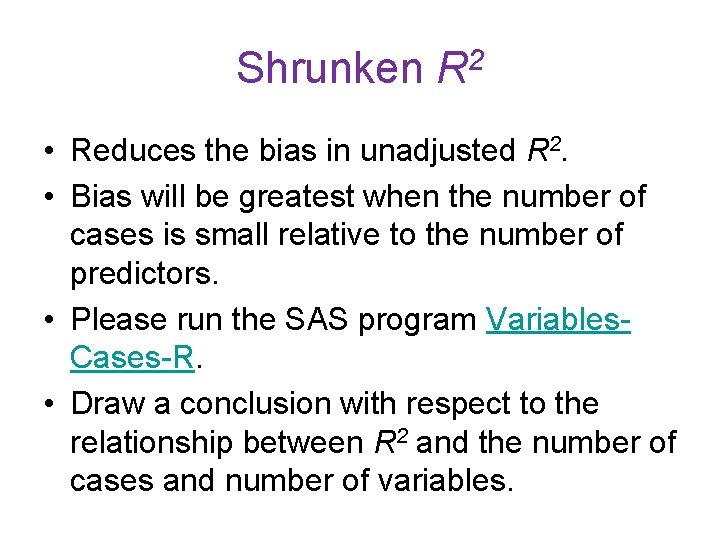 Shrunken $R^2$

• Reduces the bias in unadjusted $R^2$.

• Bias will be greatest when the number of cases is small relative to the number of predictors.

• Please run the SAS program Variables-Cases-R.

• Draw a conclusion with respect to the relationship between $R^2$ and the number of cases and number of variables.